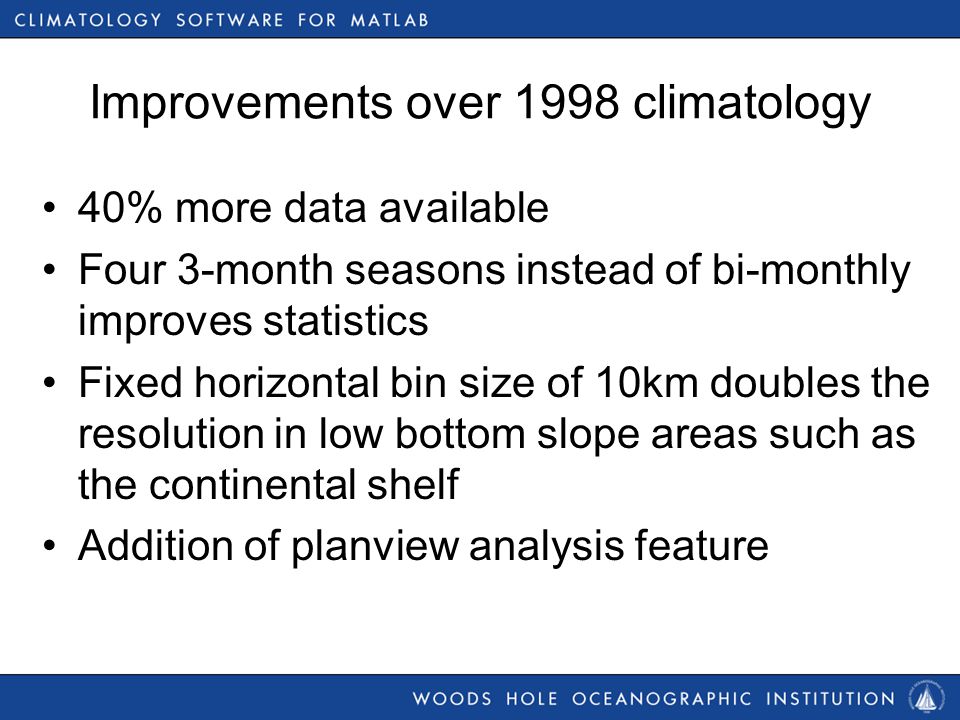 CLIMATOLOGY SOFTWARE FOR MATLAB

Improvements over 1998 climatology

• 40% more data available
• Four 3-month seasons instead of bi-monthly improves statistics
• Fixed horizontal bin size of 10km doubles the resolution in low bottom slope areas such as the continental shelf
• Addition of planview analysis feature

WOODS HOLE OCEANOGRAPHIC INSTITUTION